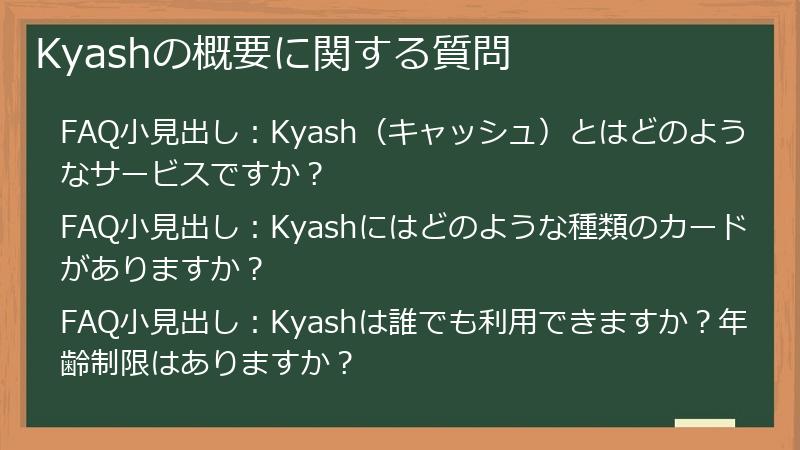 Kyashの概要に関する質問

FAQ小見出し：Kyash（キャッシュ）とはどのようなサービスですか？

FAQ小見出し：Kyashにはどのような種類のカードがありますか？

FAQ小見出し：Kyashは誰でも利用できますか？年齢制限はありますか？